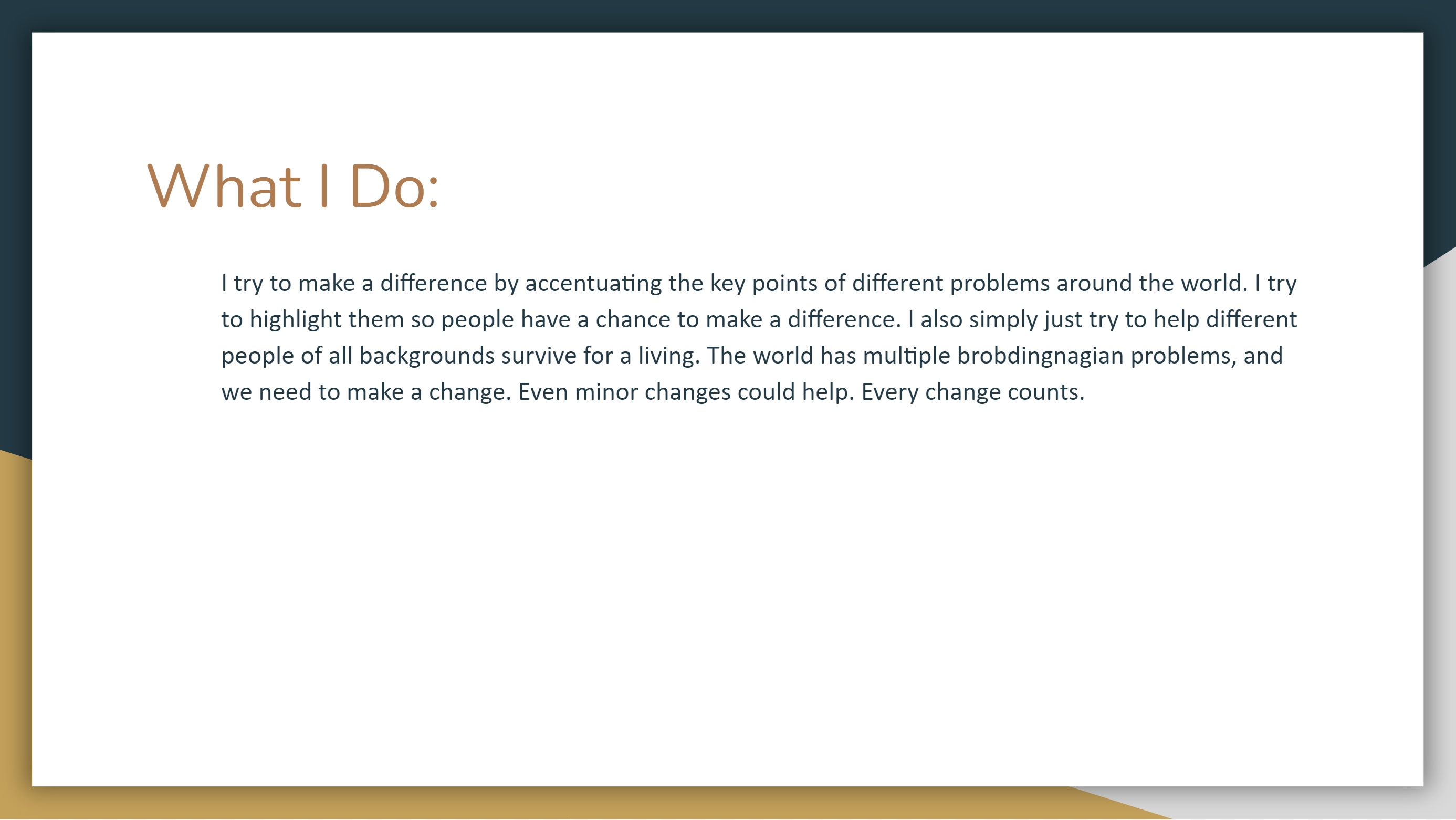 What I Do:

I try to make a difference by accentuating the key points of different problems around the world. I try to highlight them so people have a chance to make a difference. I also simply just try to help different people of all backgrounds survive for a living. The world has multiple brobdingnagian problems, and we need to make a change. Even minor changes could help. Every change counts.